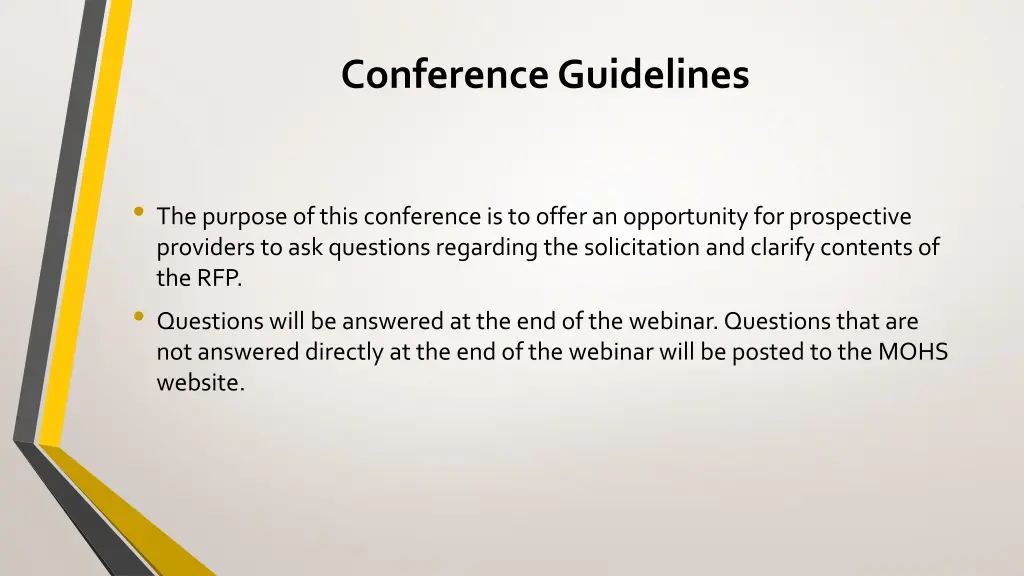 Conference Guidelines

• The purpose of this conference is to offer an opportunity for prospective providers to ask questions regarding the solicitation and clarify contents of the RFP.

• Questions will be answered at the end of the webinar. Questions that are not answered directly at the end of the webinar will be posted to the MOHS website.